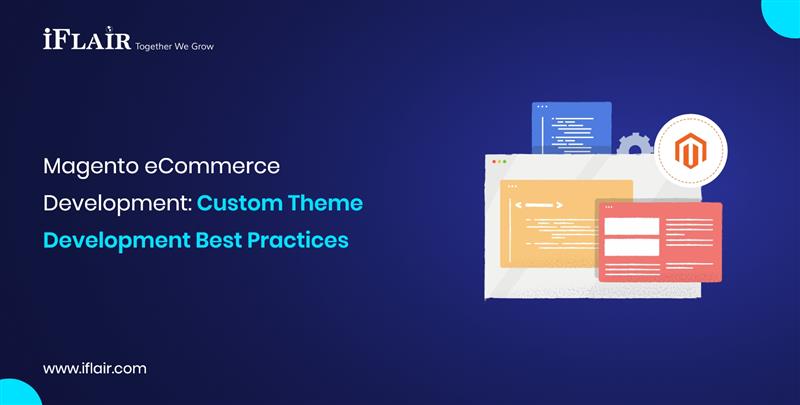 iFLAIR Together We Grow

Magento eCommerce Development: Custom Theme Development Best Practices

www.iflair.com